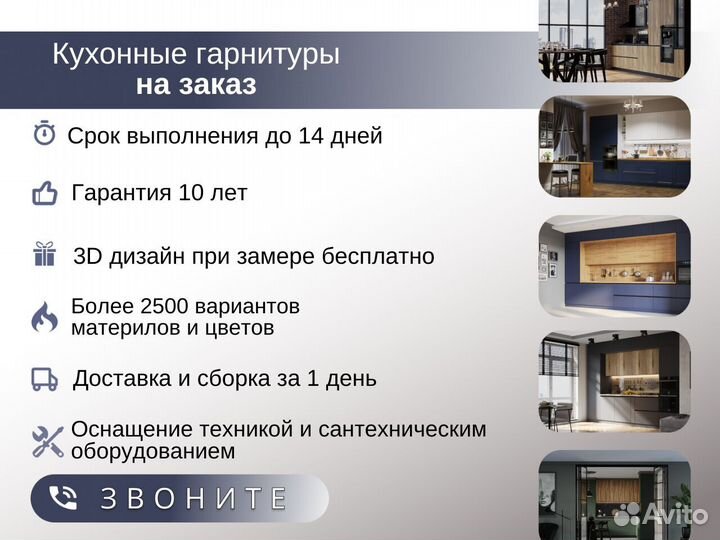 Кухонные гарнитуры
на заказ

Срок выполнения до 14 дней

Гарантия 10 лет

3D дизайн при замере бесплатно

Более 2500 вариантов материлов и цветов

Доставка и сборка за 1 день

Оснащение техникой и сантехническим оборудованием

ЗВОНИТЕ

Avito